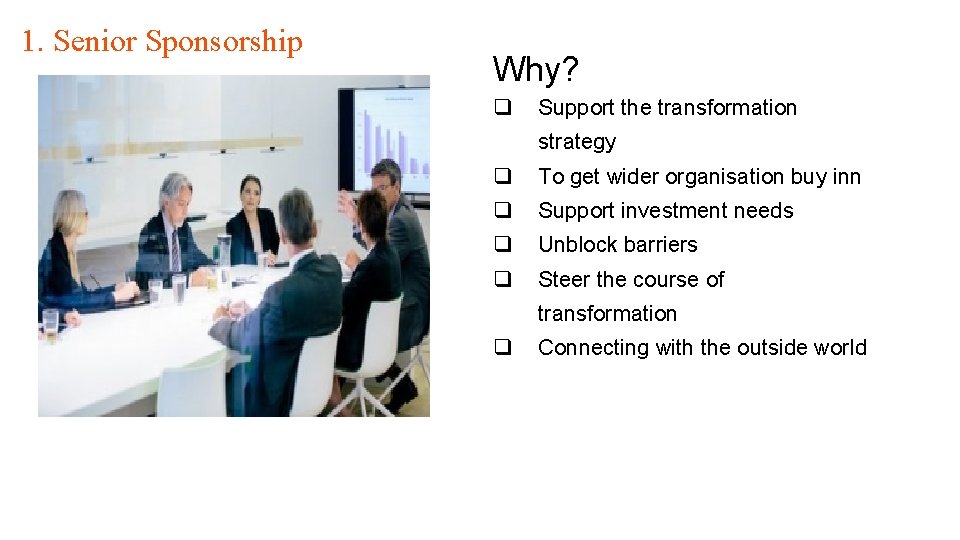 1. Senior Sponsorship

Why?

❑ Support the transformation strategy
❑ To get wider organisation buy inn
❑ Support investment needs
❑ Unblock barriers
❑ Steer the course of transformation
❑ Connecting with the outside world